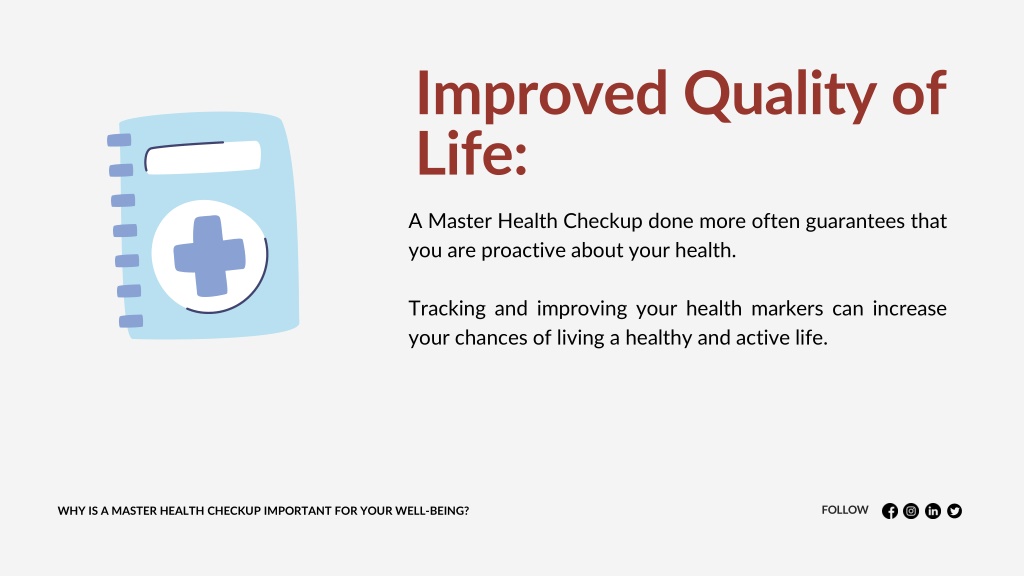 Improved Quality of Life:

A Master Health Checkup done more often guarantees that you are proactive about your health.

Tracking and improving your health markers can increase your chances of living a healthy and active life.

WHY IS A MASTER HEALTH CHECKUP IMPORTANT FOR YOUR WELL-BEING?

FOLLOW